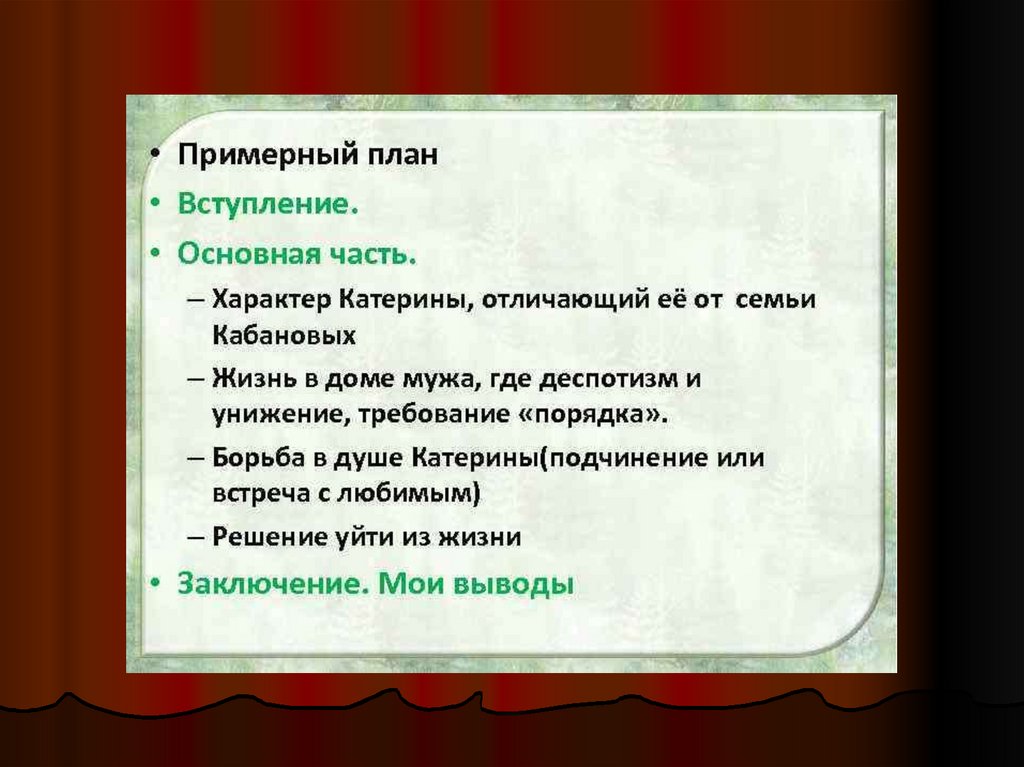 • Примерный план
• Вступление.
• Основная часть.
– Характер Катерины, отличающий её от семьи Кабановых
– Жизнь в доме мужа, где деспотизм и унижение, требование «порядка».
– Борьба в душе Катерины(подчинение или встреча с любимым)
– Решение уйти из жизни
• Заключение. Мои выводы